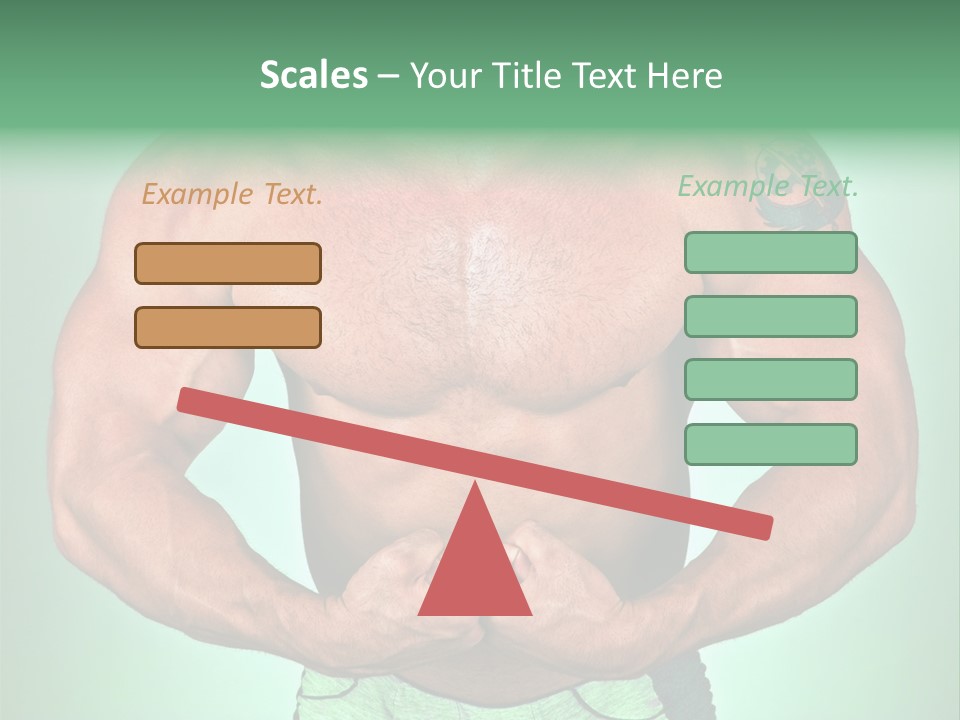 Scales – Your Title Text Here

Example Text.

Example Text.